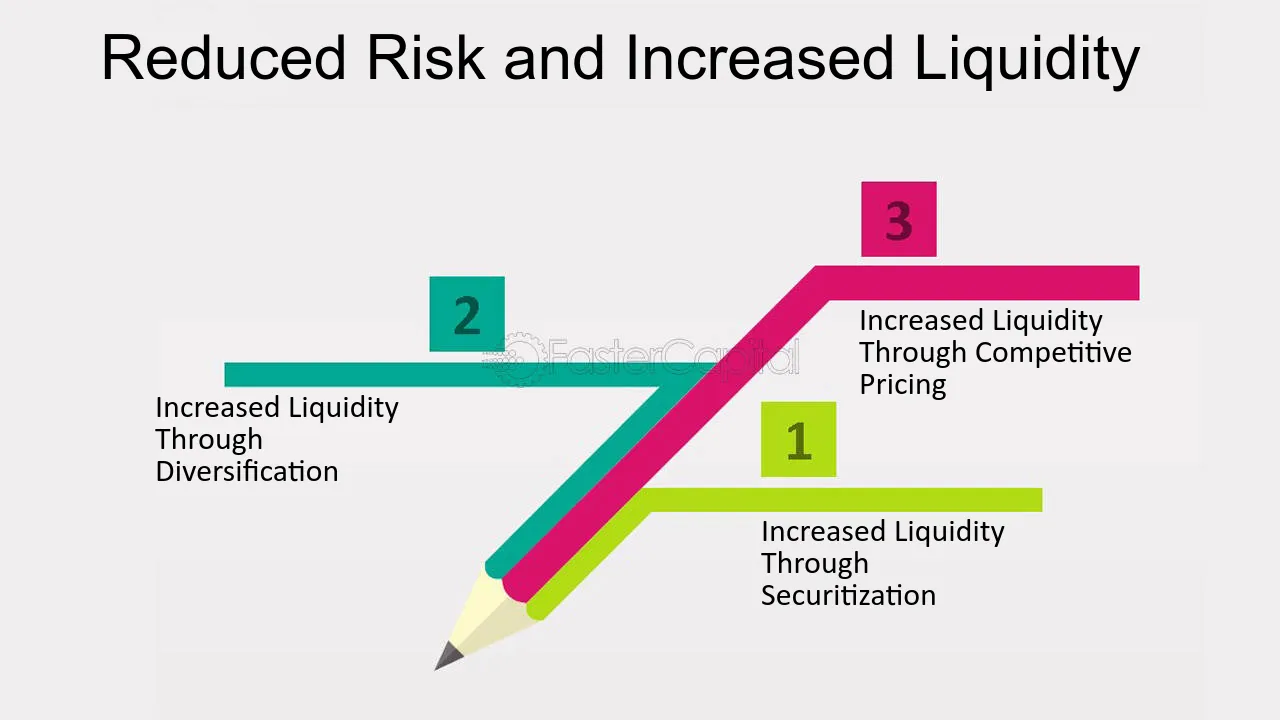 Reduced Risk and Increased Liquidity

3

Increased Liquidity Through Competitive Pricing

2

FasterCapital

Increased Liquidity Through Diversification

1

Increased Liquidity Through Securitization